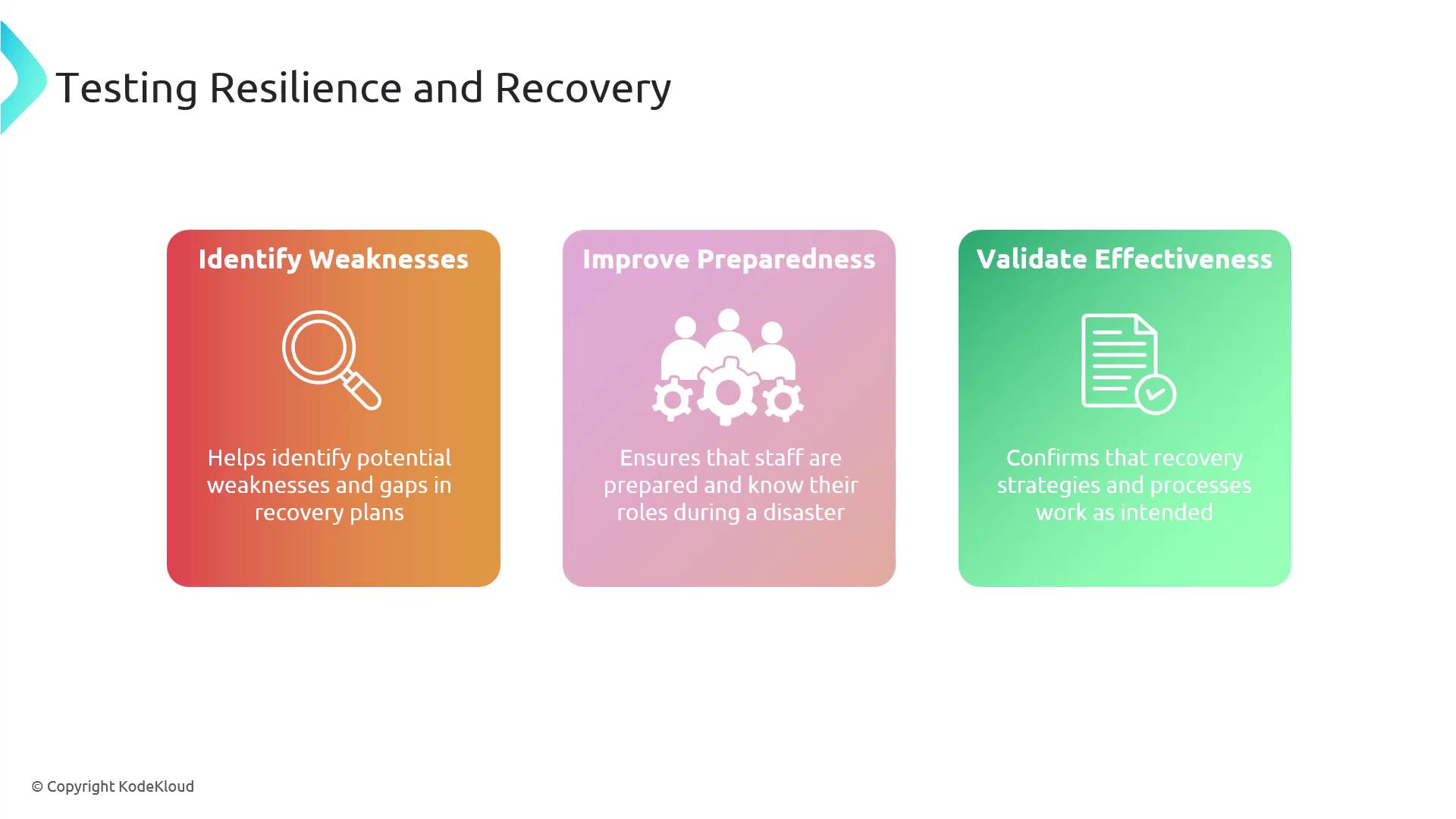 Testing Resilience and Recovery

Identify Weaknesses

Helps identify potential weaknesses and gaps in recovery plans

Improve Preparedness

Ensures that staff are prepared and know their roles during a disaster

Validate Effectiveness

Confirms that recovery strategies and processes work as intended

© Copyright KodeKloud